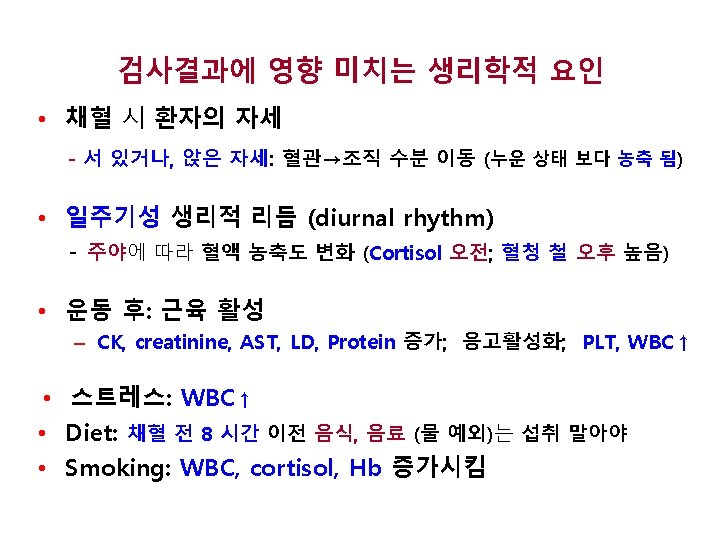 검사결과에 영향 미치는 생리학적 요인

• 채혈 시 환자의 자세

- 서 있거나, 앉은 자세: 혈관→조직 수분 이동 (누운 상태 보다 농축 됨)

• 일주기성 생리적 리듬 (diurnal rhythm)

- 주야에 따라 혈액 농축도 변화 (Cortisol 오전; 혈청 철 오후 높음)

• 운동 후: 근육 활성

– CK, creatinine, AST, LD, Protein 증가; 응고활성화; PLT, WBC↑

• 스트레스: WBC↑

• Diet: 채혈 전 8 시간 이전 음식, 음료 (물 예외)는 섭취 말아야

• Smoking: WBC, cortisol, Hb 증가시킴